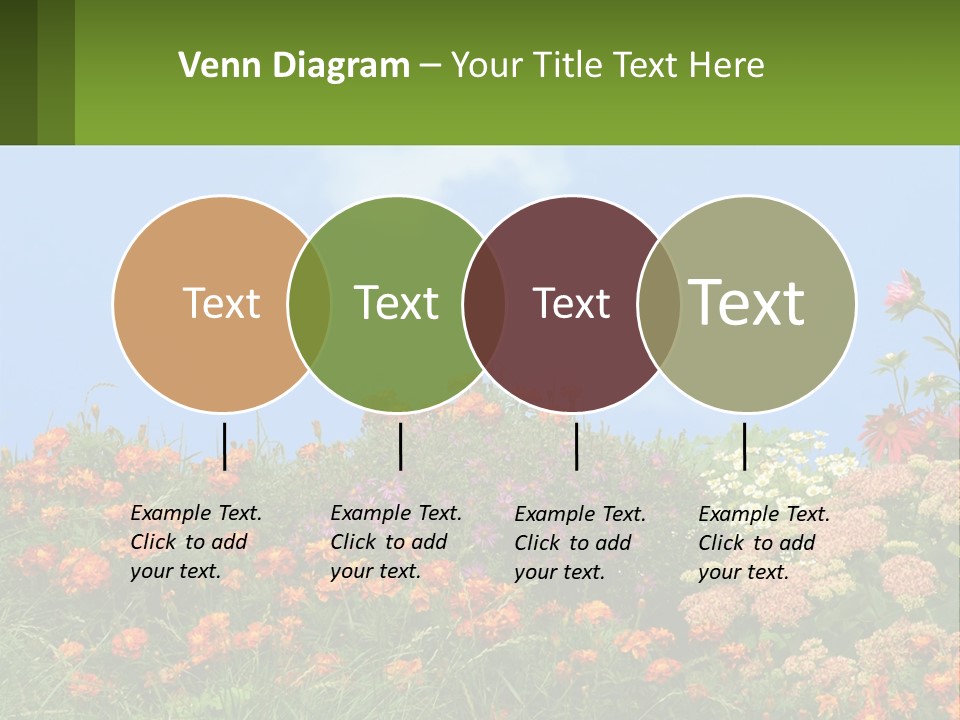 Venn Diagram – Your Title Text Here

Text

Text

Text

Text

Example Text. Click to add your text.

Example Text. Click to add your text.

Example Text. Click to add your text.

Example Text. Click to add your text.